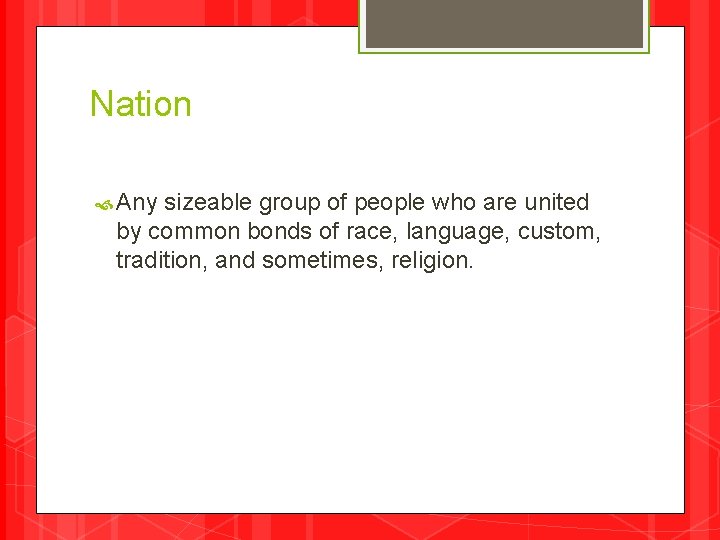 Nation

Any sizeable group of people who are united by common bonds of race, language, custom, tradition, and sometimes, religion.